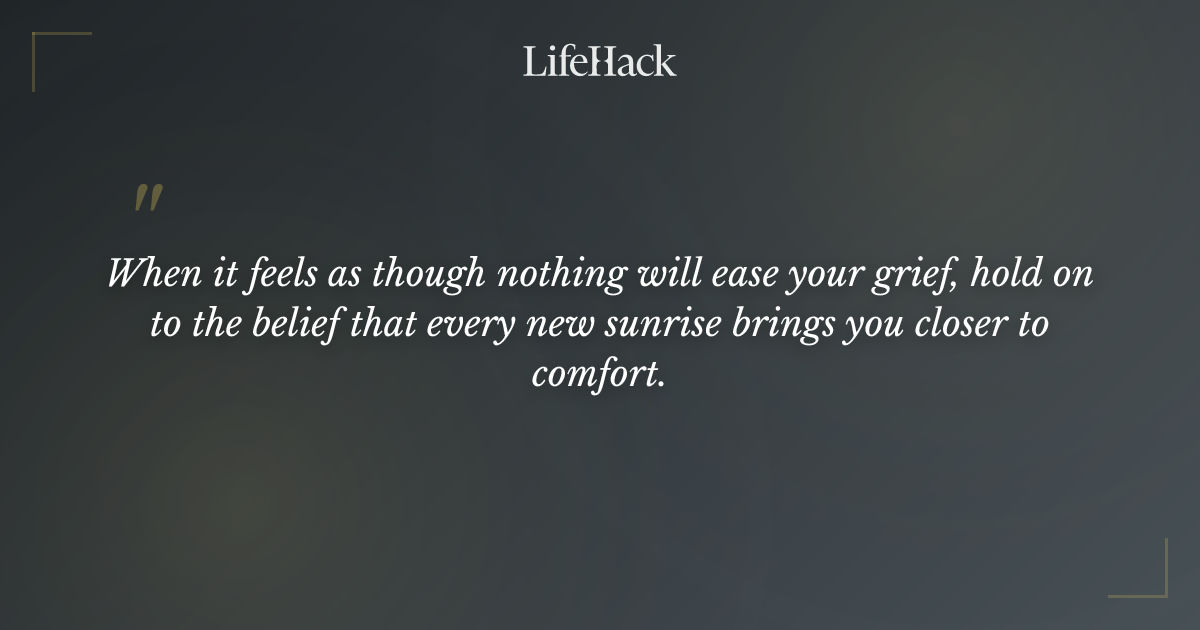 LifeHack

"

When it feels as though nothing will ease your grief, hold on to the belief that every new sunrise brings you closer to comfort.